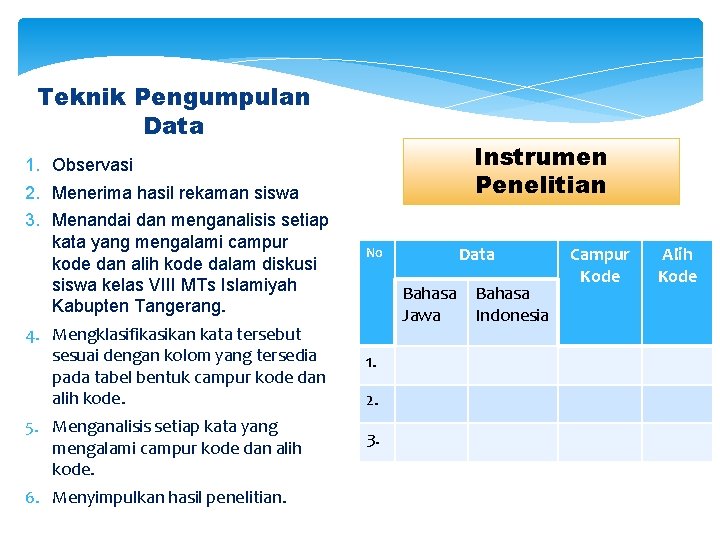 Teknik Pengumpulan Data

1. Observasi
2. Menerima hasil rekaman siswa
3. Menandai dan menganalisis setiap kata yang mengalami campur kode dan alih kode dalam diskusi siswa kelas VIII MTs Islamiyah Kabupten Tangerang.
4. Mengklasifikasikan kata tersebut sesuai dengan kolom yang tersedia pada tabel bentuk campur kode dan alih kode.
5. Menganalisis setiap kata yang mengalami campur kode dan alih kode.
6. Menyimpulkan hasil penelitian.

Instrumen Penelitian

| No | Data | | Campur Kode | Alih Kode |
|---|---|---|---|---|
| | Bahasa Jawa | Bahasa Indonesia | | |
| 1. | | | | |
| 2. | | | | |
| 3. | | | | |